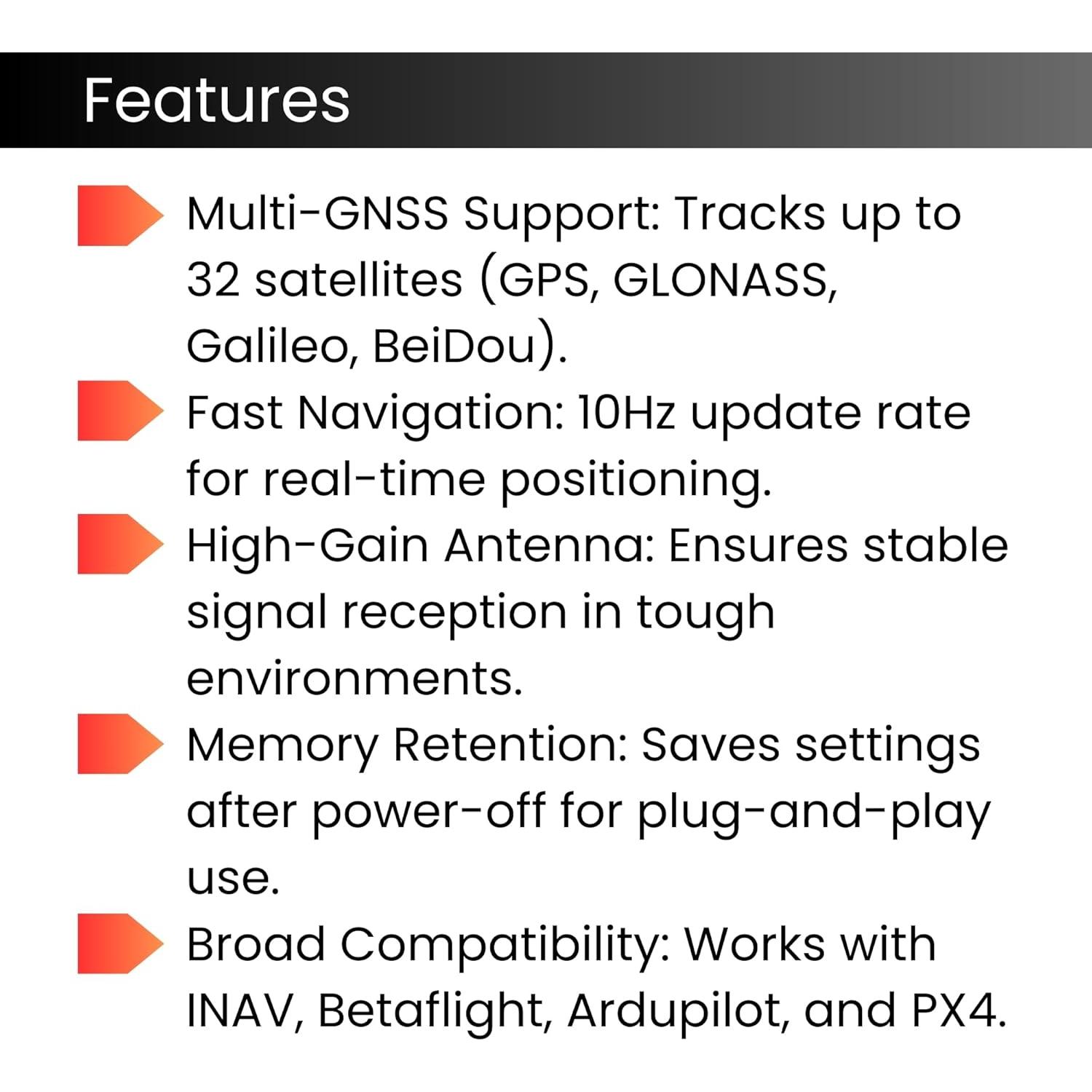 Features

Multi-GNSS Support: Tracks up to 32 satellites (GPS, GLONASS, Galileo, BeiDou).

Fast Navigation: 10Hz update rate for real-time positioning.

High-Gain Antenna: Ensures stable signal reception in tough environments.

Memory Retention: Saves settings after power-off for plug-and-play use.

Broad Compatibility: Works with INAV, Betaflight, Ardupilot, and PX4.